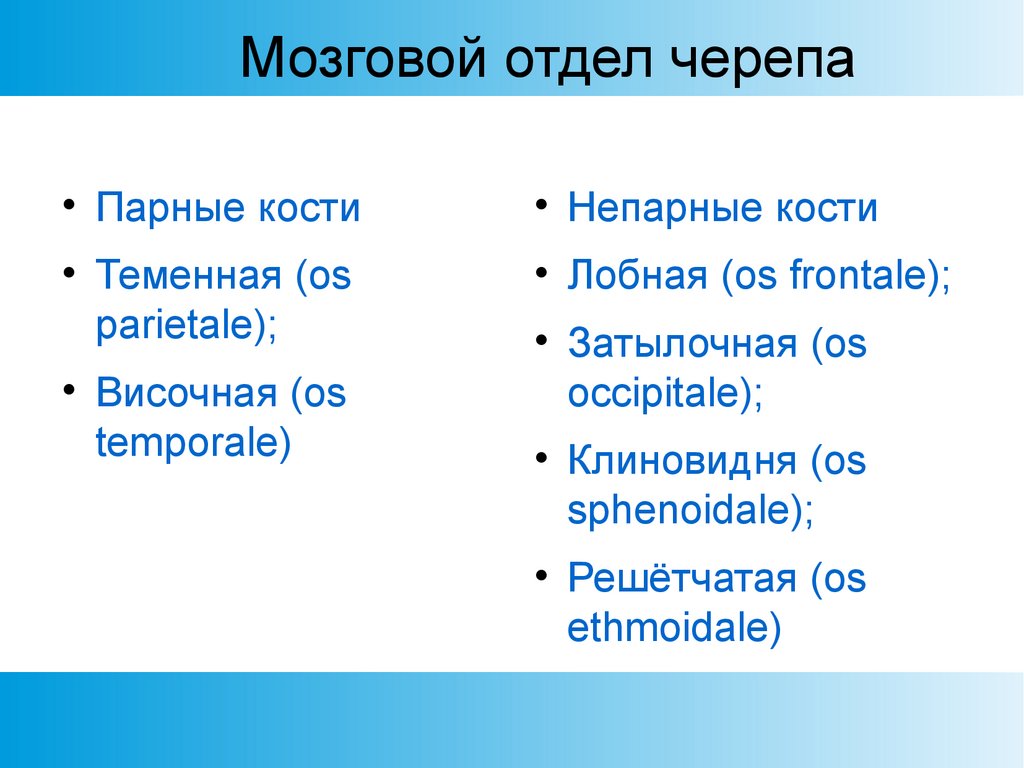 Мозговой отдел черепа

• Парные кости
• Теменная (os parietale);
• Височная (os temporale)

• Непарные кости
• Лобная (os frontale);
• Затылочная (os occipitale);
• Клиновидня (os sphenoidale);
• Решётчатая (os ethmoidale)